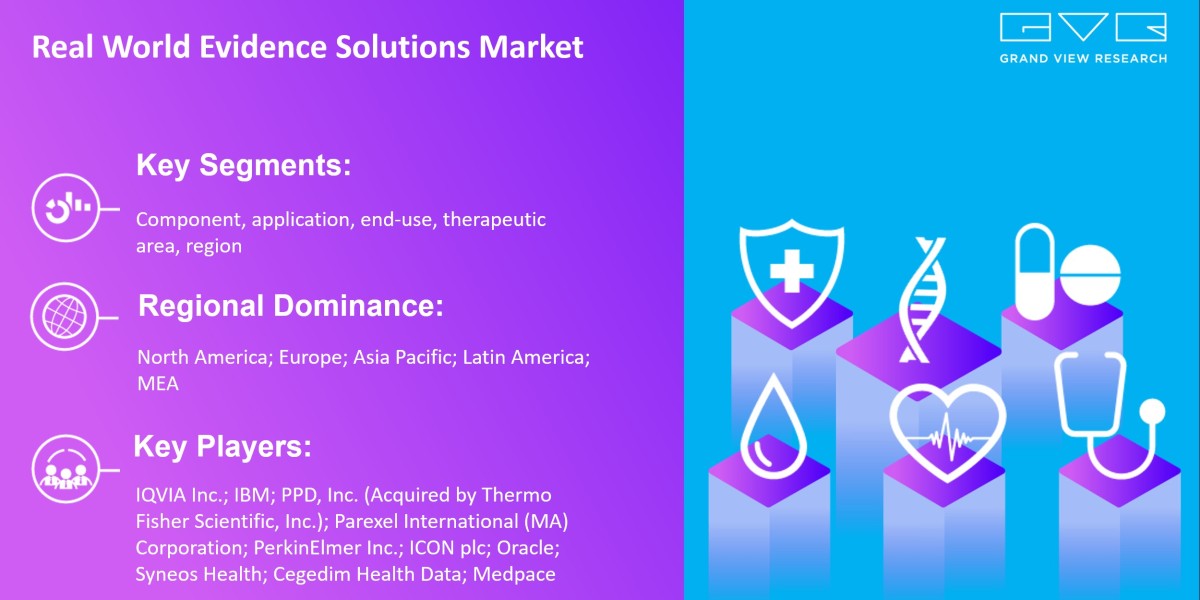 Real World Evidence Solutions Market

GVR
GRAND VIEW RESEARCH

Key Segments:

Component, application, end-use, therapeutic area, region

Regional Dominance:

North America; Europe; Asia Pacific; Latin America; MEA

Key Players:

IQVIA Inc.; IBM; PPD, Inc. (Acquired by Thermo Fisher Scientific, Inc.); Parexel International (MA) Corporation; PerkinElmer Inc.; ICON plc; Oracle; Syneos Health; Cegedim Health Data; Medpace